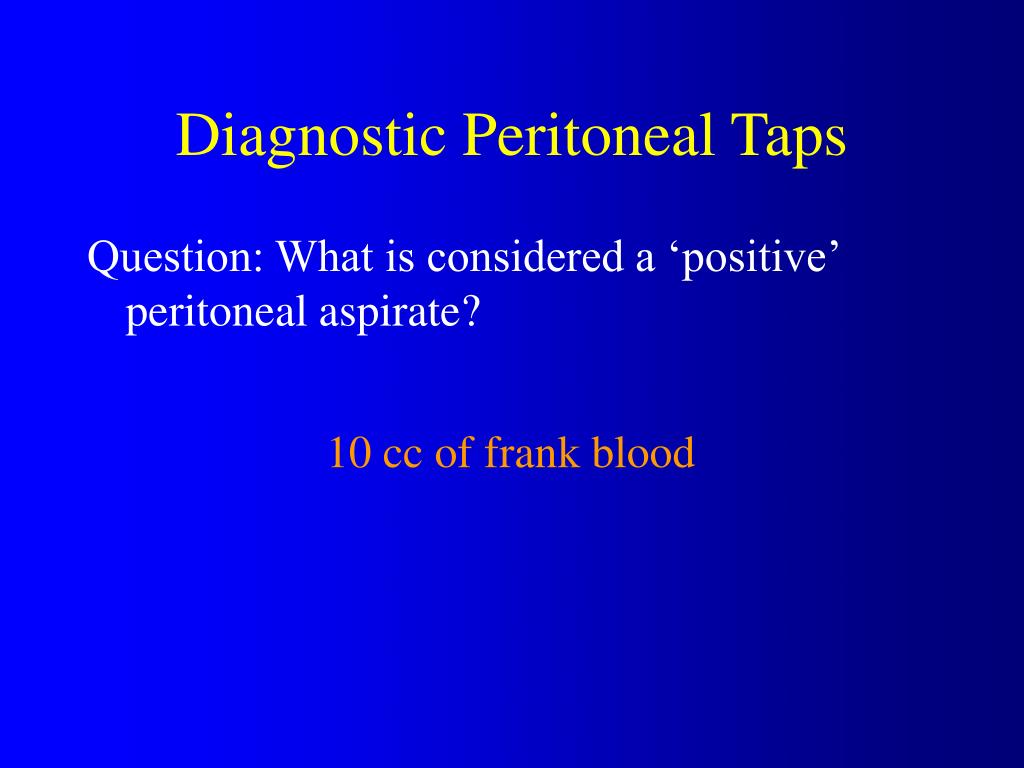 Diagnostic Peritoneal Taps

Question: What is considered a ‘positive’ peritoneal aspirate?

10 cc of frank blood